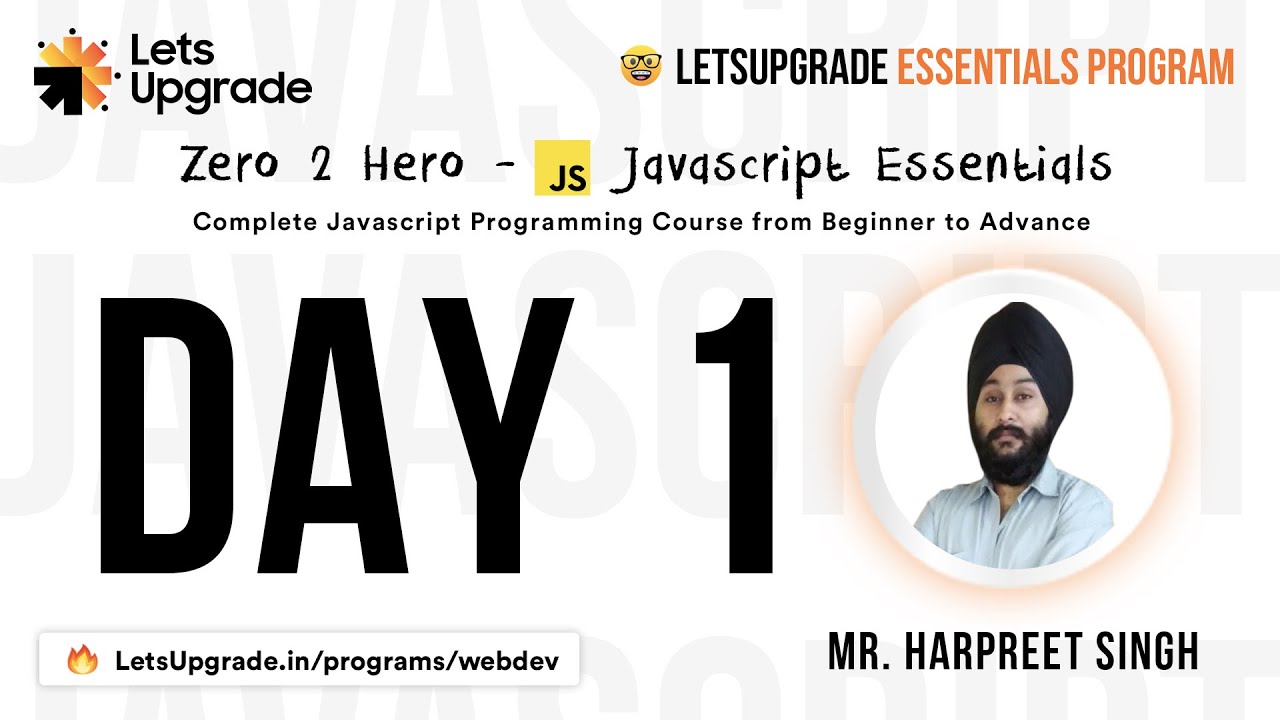 Lets Upgrade

LETSUPGRADE ESSENTIALS PROGRAM

Zero 2 Hero - JS Javascript Essentials

Complete Javascript Programming Course from Beginner to Advance

DAY 1

LetsUpgrade.in/programs/webdev

MR. HARPREET SINGH